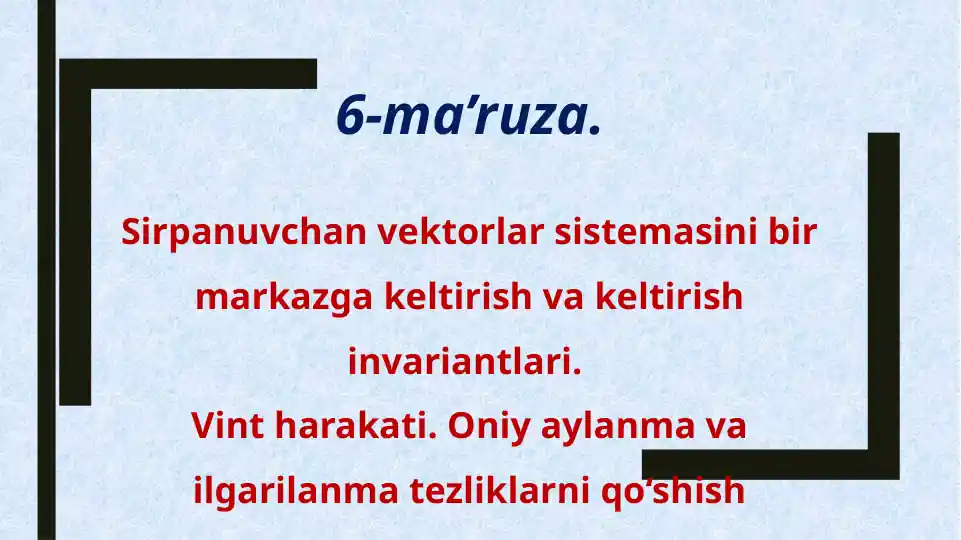 6-ma’ruza.

Sirpanuvchan vektorlar sistemasini bir markazga keltirish va keltirish invariantlari.
Vint harakati. Oniy aylanma va ilgarilanma tezliklarni qo‘shish